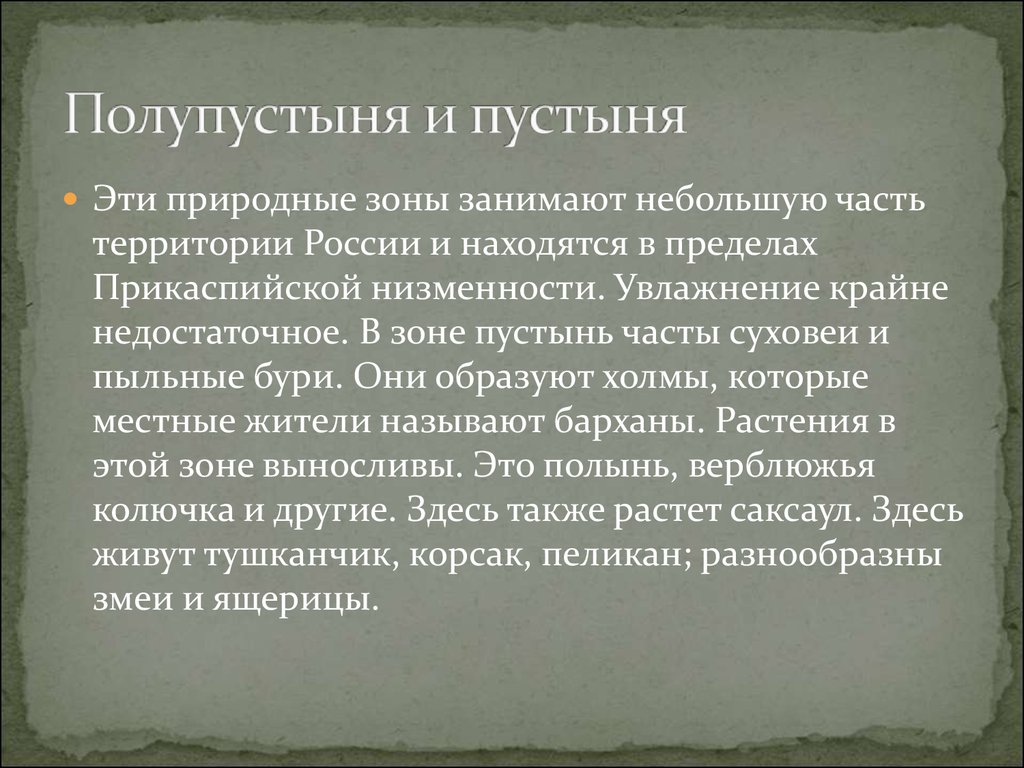 Полупустыня и пустыня

Эти природные зоны занимают небольшую часть территории России и находятся в пределах Прикаспийской низменности. Увлажнение крайне недостаточное. В зоне пустынь часты суховеи и пыльные бури. Они образуют холмы, которые местные жители называют барханы. Растения в этой зоне выносливы. Это полынь, верблюжья колючка и другие. Здесь также растет саксаул. Здесь живут тушканчик, корсак, пеликан; разнообразны змеи и ящерицы.